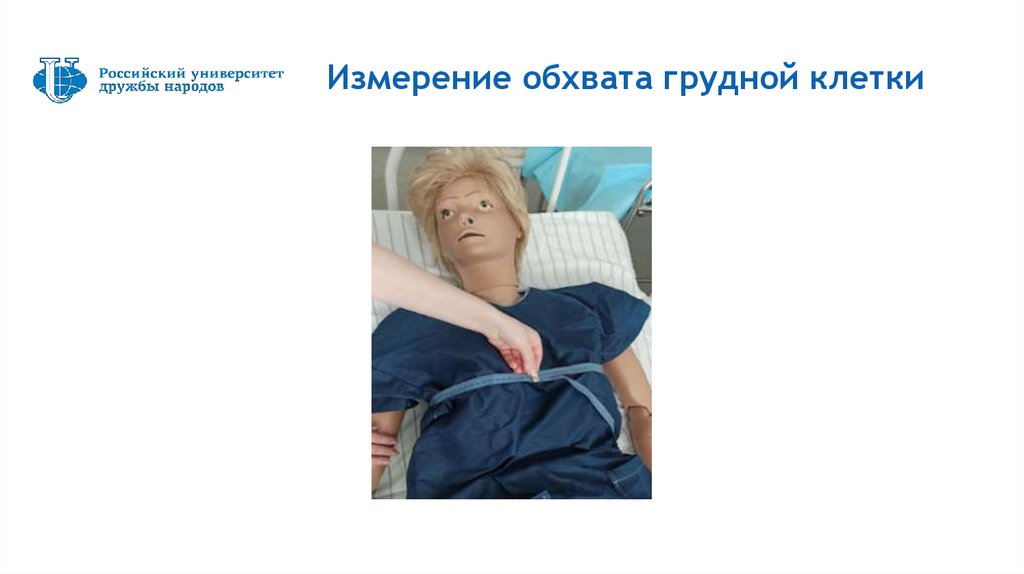 Российский университет дружбы народов

Измерение обхвата грудной клетки